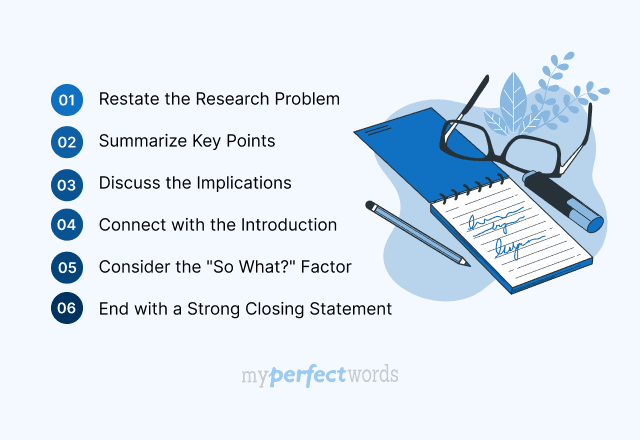 01 Restate the Research Problem

02 Summarize Key Points

03 Discuss the Implications

04 Connect with the Introduction

05 Consider the "So What?" Factor

06 End with a Strong Closing Statement

myperfectwords